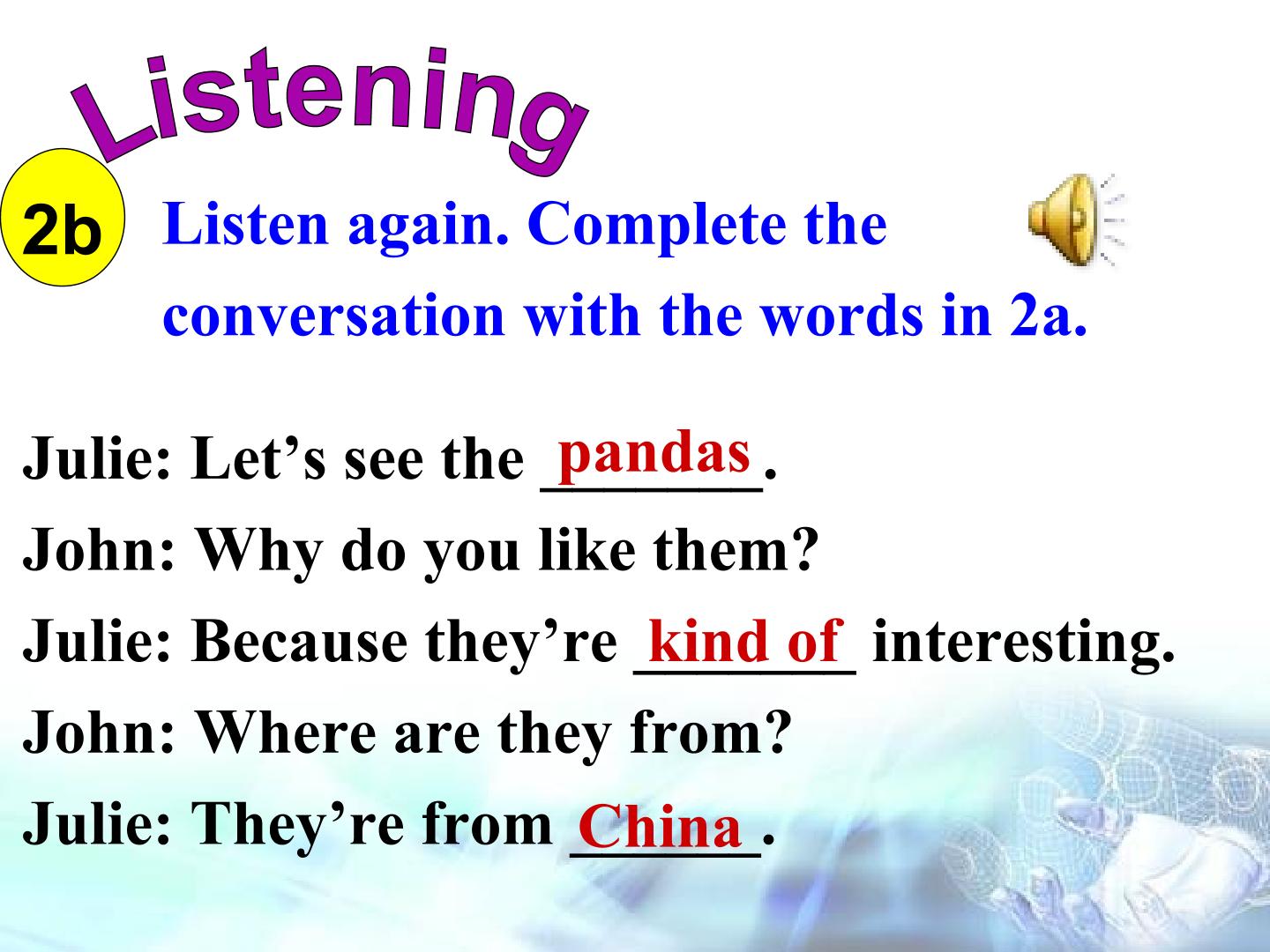 Listening

2b

Listen again. Complete the conversation with the words in 2a.

Julie: Let's see the pandas.

John: Why do you like them?

Julie: Because they're kind of interesting.

John: Where are they from?

Julie: They're from China.